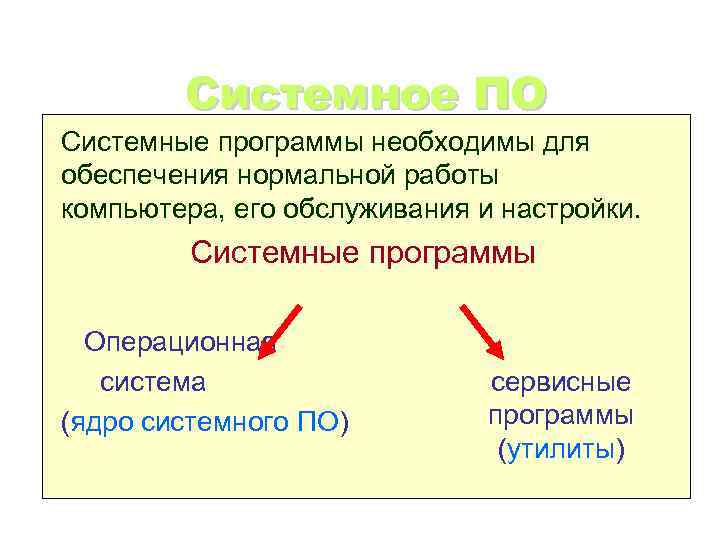 Системное ПО

Системные программы необходимы для обеспечения нормальной работы компьютера, его обслуживания и настройки.

Системные программы

Операционная система
(ядро системного ПО)

сервисные программы
(утилиты)